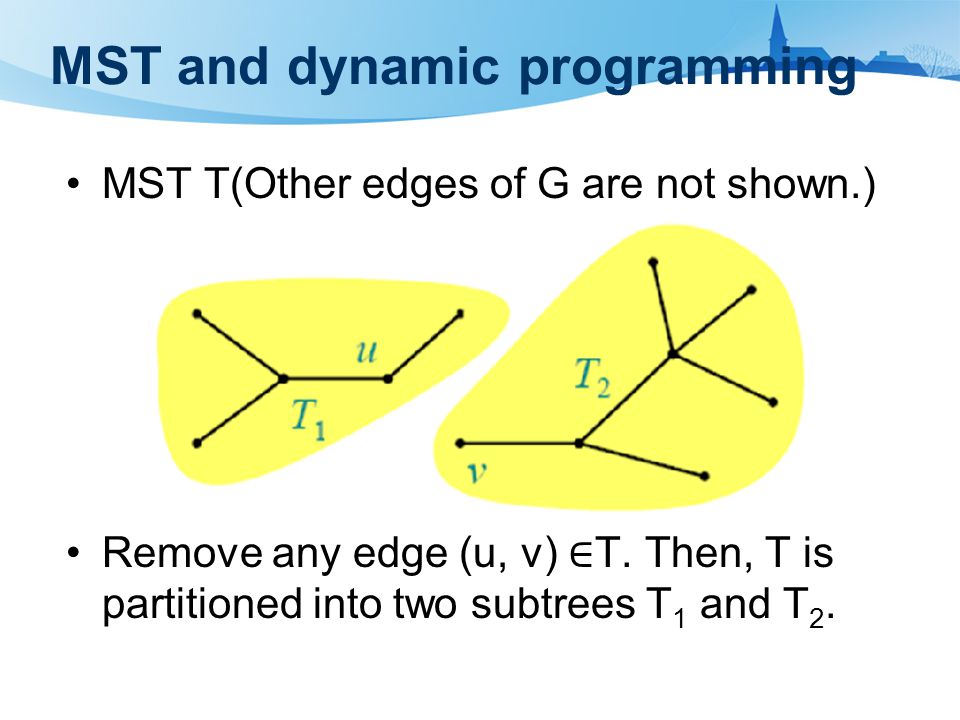 MST and dynamic programming

• MST T(Other edges of G are not shown.)

$u$

$T_1$

$T_2$

$v$

• Remove any edge (u, v) $\in$T. Then, T is partitioned into two subtrees $T_1$ and $T_2$.